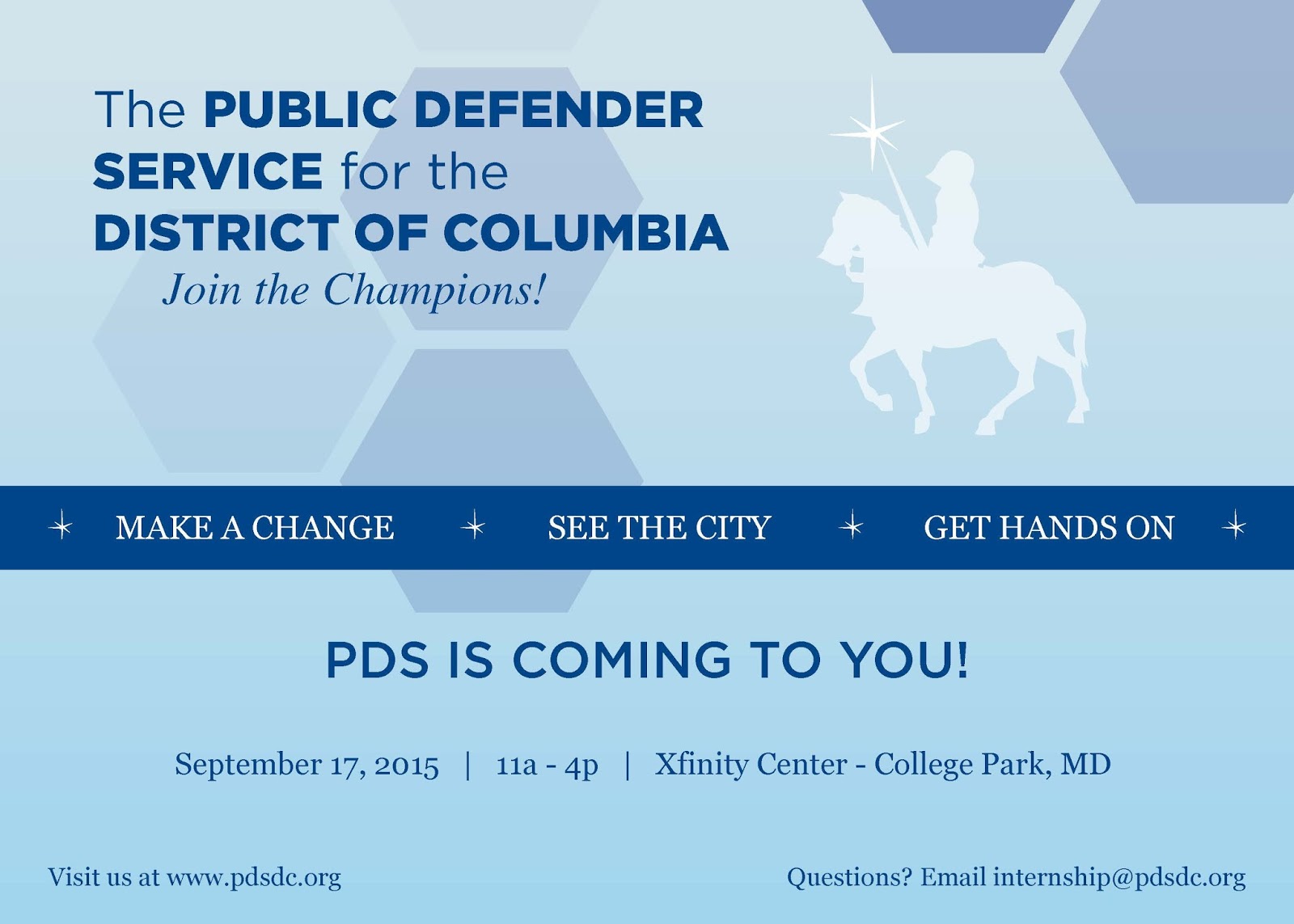 The PUBLIC DEFENDER SERVICE for the DISTRICT OF COLUMBIA
Join the Champions!

MAKE A CHANGE SEE THE CITY GET HANDS ON

PDS IS COMING TO YOU!

September 17, 2015 | 11a - 4p | Xfinity Center - College Park, MD

Visit us at www.pdsdc.org

Questions? Email internship@pdsdc.org